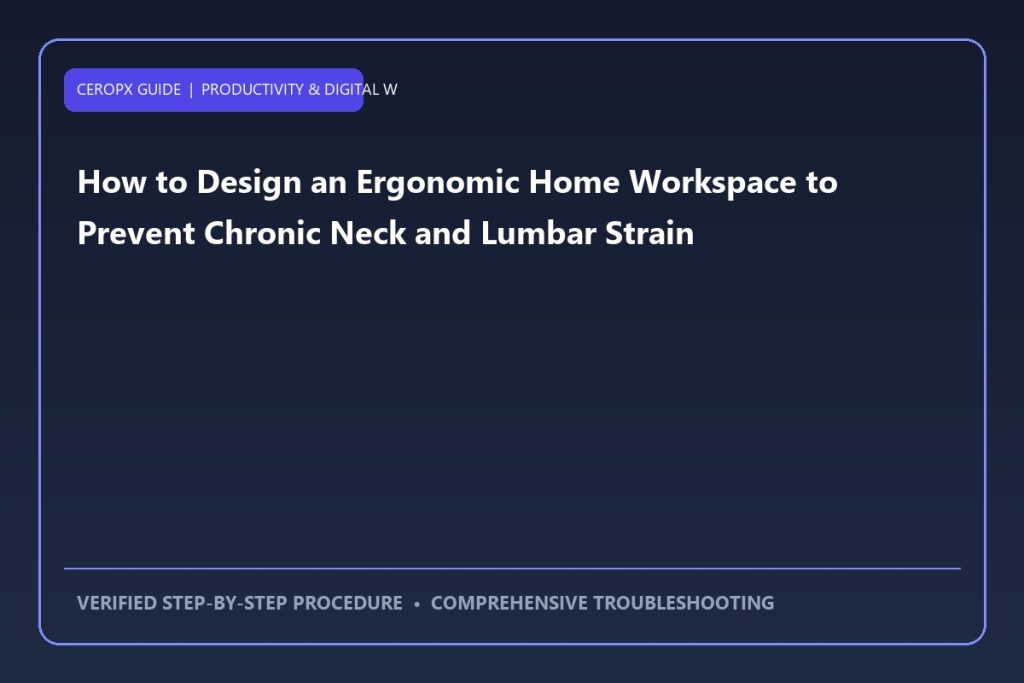 CEROPX GUIDE | PRODUCTIVITY & DIGITAL W

How to Design an Ergonomic Home Workspace to Prevent Chronic Neck and Lumbar Strain

VERIFIED STEP-BY-STEP PROCEDURE • COMPREHENSIVE TROUBLESHOOTING